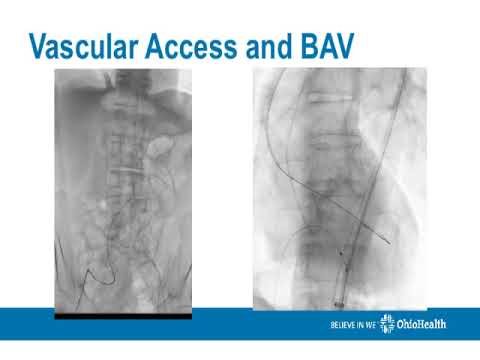 Vascular Access and BAV

BELIEVE IN WE OhioHealth